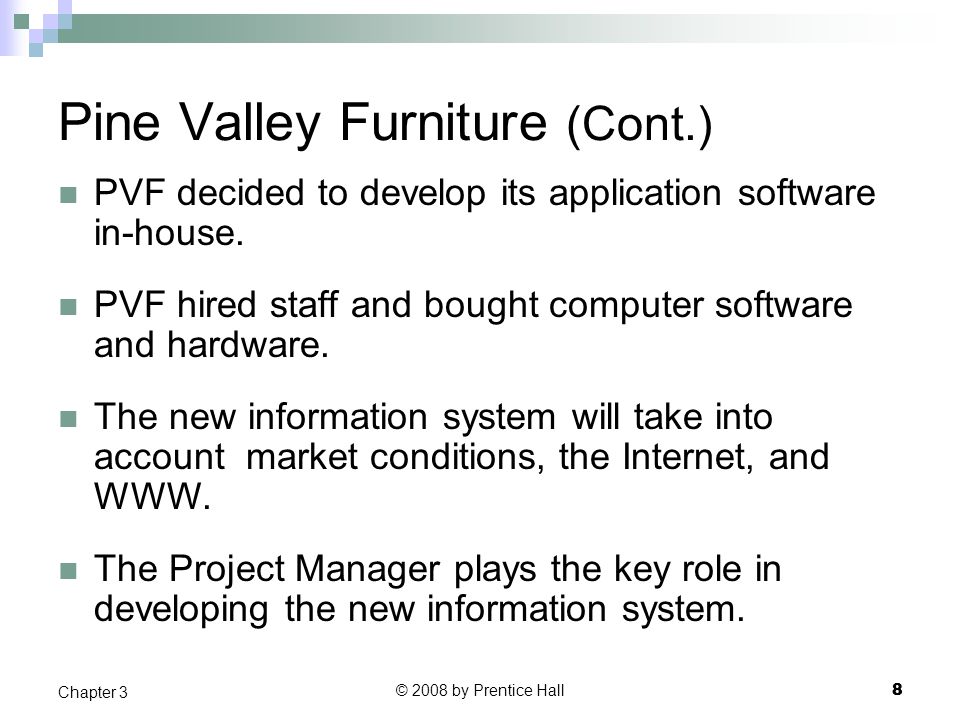 Pine Valley Furniture (Cont.)

PVF decided to develop its application software in-house.

PVF hired staff and bought computer software and hardware.

The new information system will take into account market conditions, the Internet, and WWW.

The Project Manager plays the key role in developing the new information system.

Chapter 3

© 2008 by Prentice Hall

8